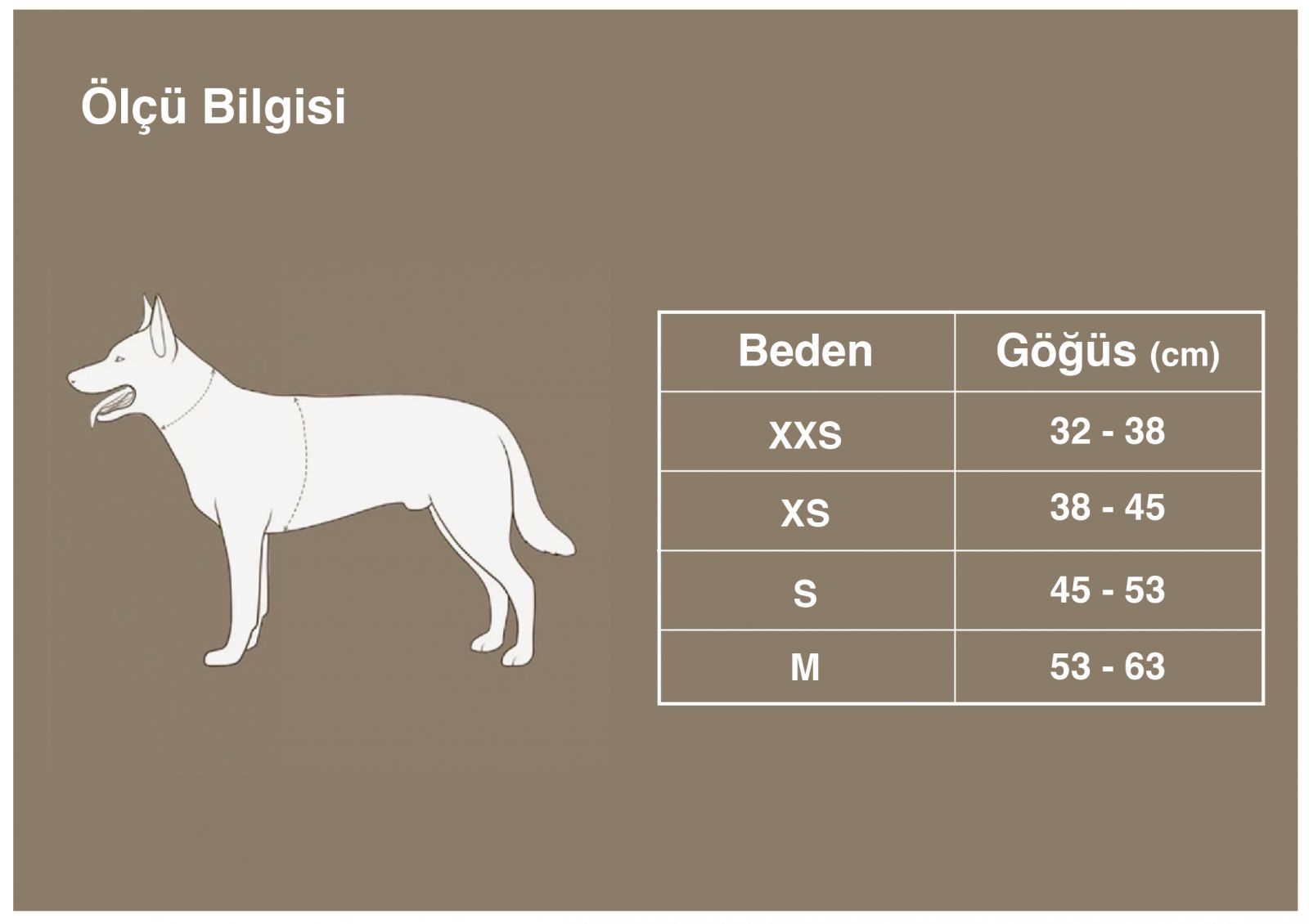 Ölçü Bilgisi

| Beden | Göğüs (cm) |
|---|---|
| XXS | 32 - 38 |
| XS | 38 - 45 |
| S | 45 - 53 |
| M | 53 - 63 |